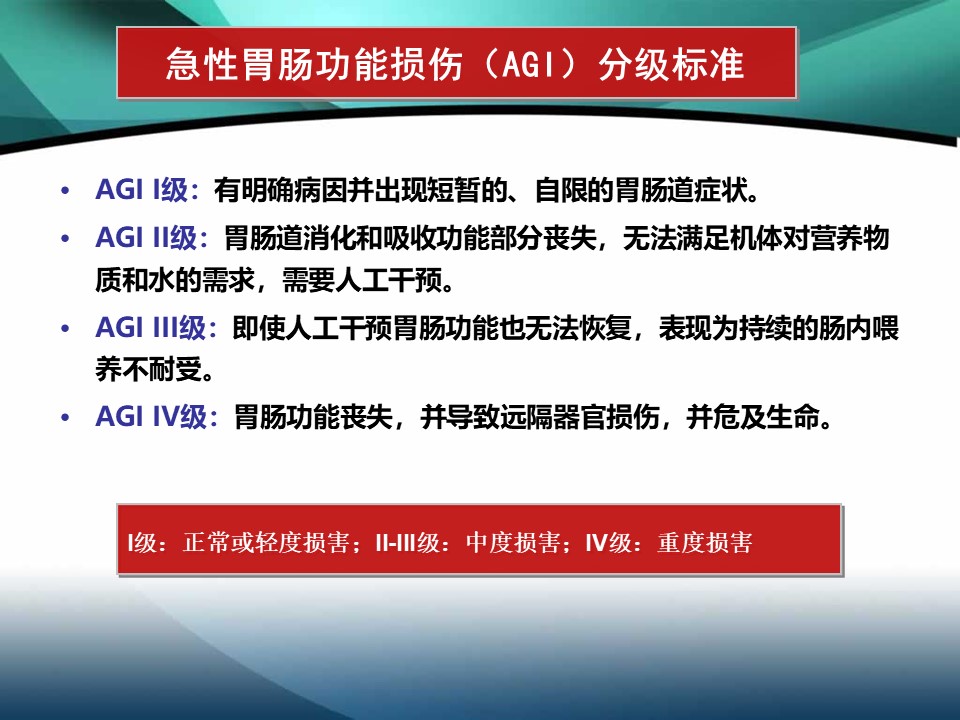 急性胃肠功能损伤（AGI）分级标准

• AGI I级：有明确病因并出现短暂的、自限的胃肠道症状。

• AGI II级：胃肠道消化和吸收功能部分丧失，无法满足机体对营养物质和水的需求，需要人工干预。

• AGI III级：即使人工干预胃肠功能也无法恢复，表现为持续的肠内喂养不耐受。

• AGI IV级：胃肠功能丧失，并导致远隔器官损伤，并危及生命。

I级：正常或轻度损害；II-III级：中度损害；IV级：重度损害